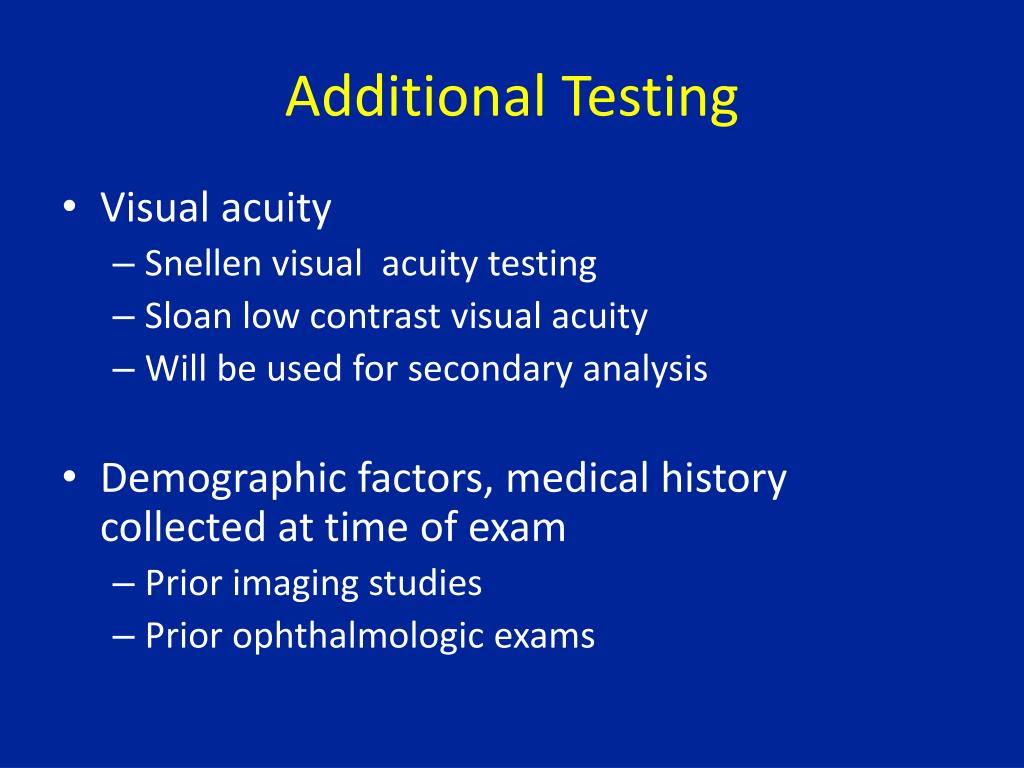 Additional Testing

• Visual acuity
– Snellen visual acuity testing
– Sloan low contrast visual acuity
– Will be used for secondary analysis

• Demographic factors, medical history collected at time of exam
– Prior imaging studies
– Prior ophthalmologic exams